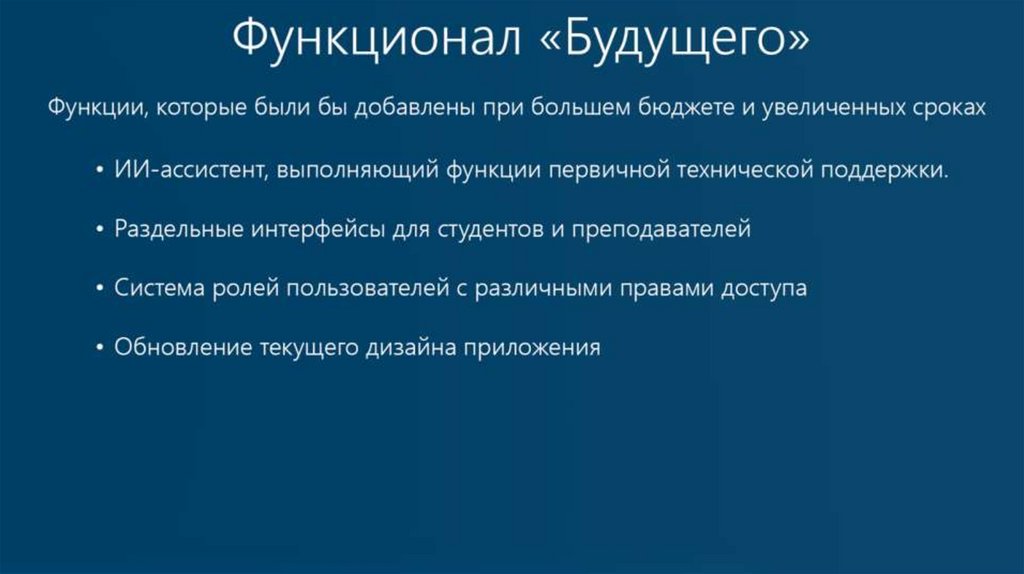 Функционал «Будущего»

Функции, которые были бы добавлены при большем бюджете и увеличенных сроках

• ИИ-ассистент, выполняющий функции первичной технической поддержки.

• Раздельные интерфейсы для студентов и преподавателей

• Система ролей пользователей с различными правами доступа

• Обновление текущего дизайна приложения